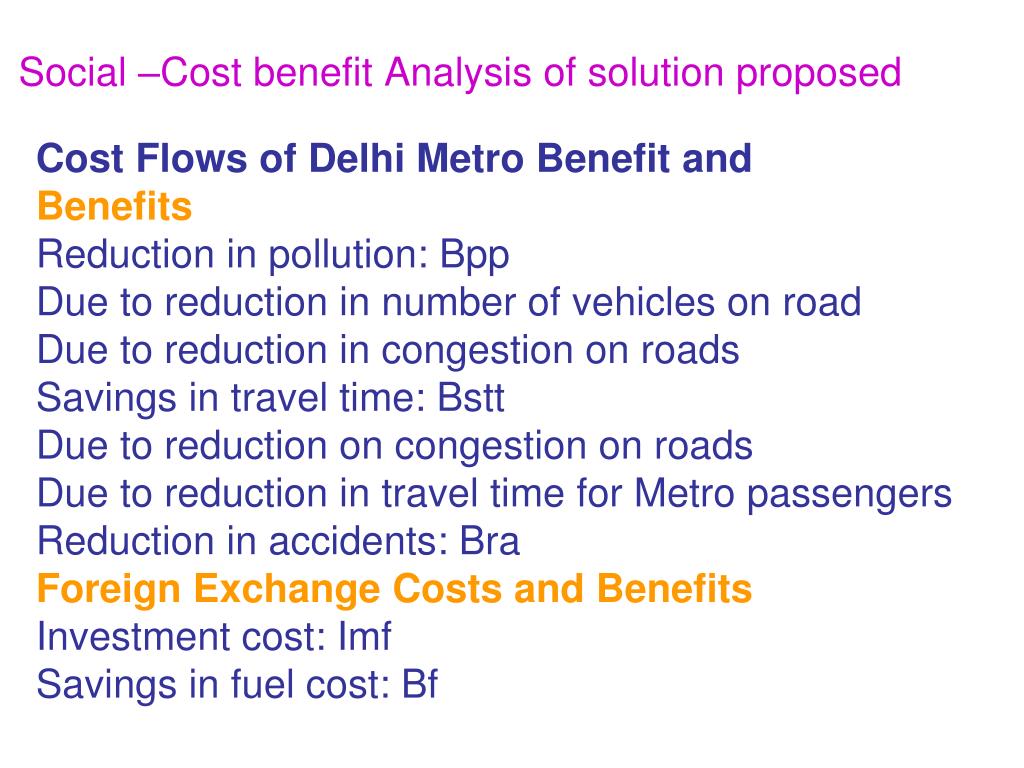 Social –Cost benefit Analysis of solution proposed

Cost Flows of Delhi Metro Benefit and
Benefits
Reduction in pollution: Bpp
Due to reduction in number of vehicles on road
Due to reduction in congestion on roads
Savings in travel time: Bstt
Due to reduction on congestion on roads
Due to reduction in travel time for Metro passengers
Reduction in accidents: Bra
Foreign Exchange Costs and Benefits
Investment cost: Imf
Savings in fuel cost: Bf